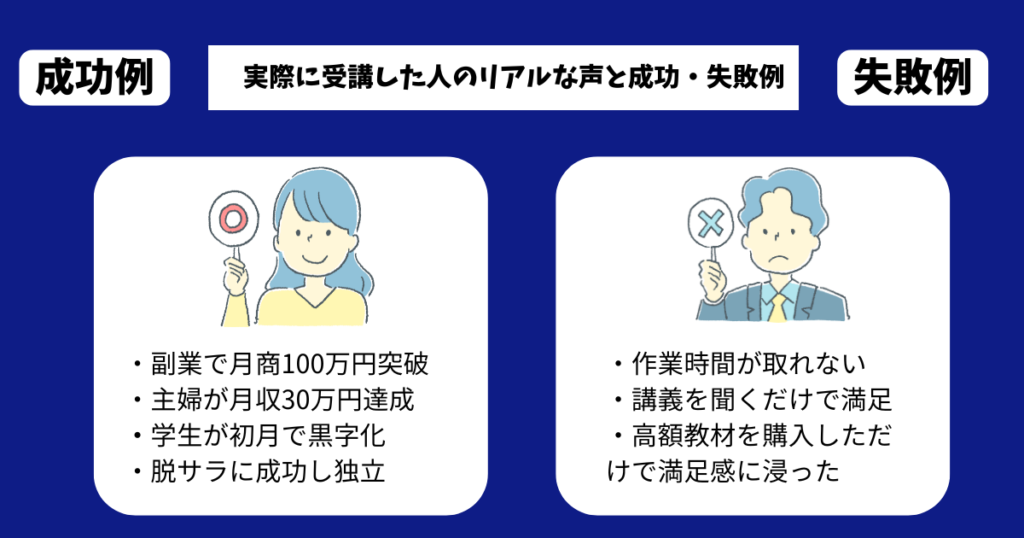 成功例

実際に受講した人のリアルな声と成功・失敗例

失敗例

・副業で月商100万円突破
・主婦が月収30万円達成
・学生が初月で黒字化
・脱サラに成功し独立

・作業時間が取れない
・講義を聞くだけで満足
・高額教材を購入しただけで満足感に浸った